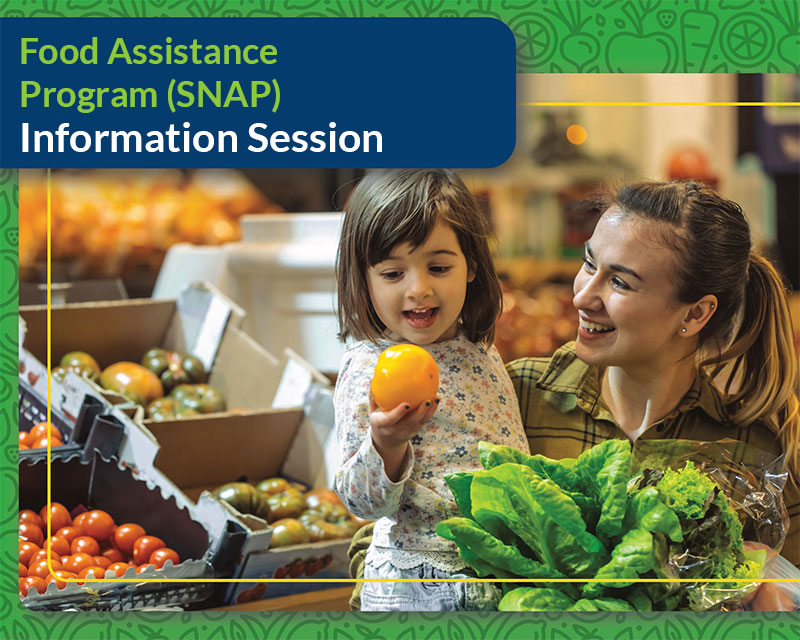 Food Assistance Program (SNAP)
Information Session